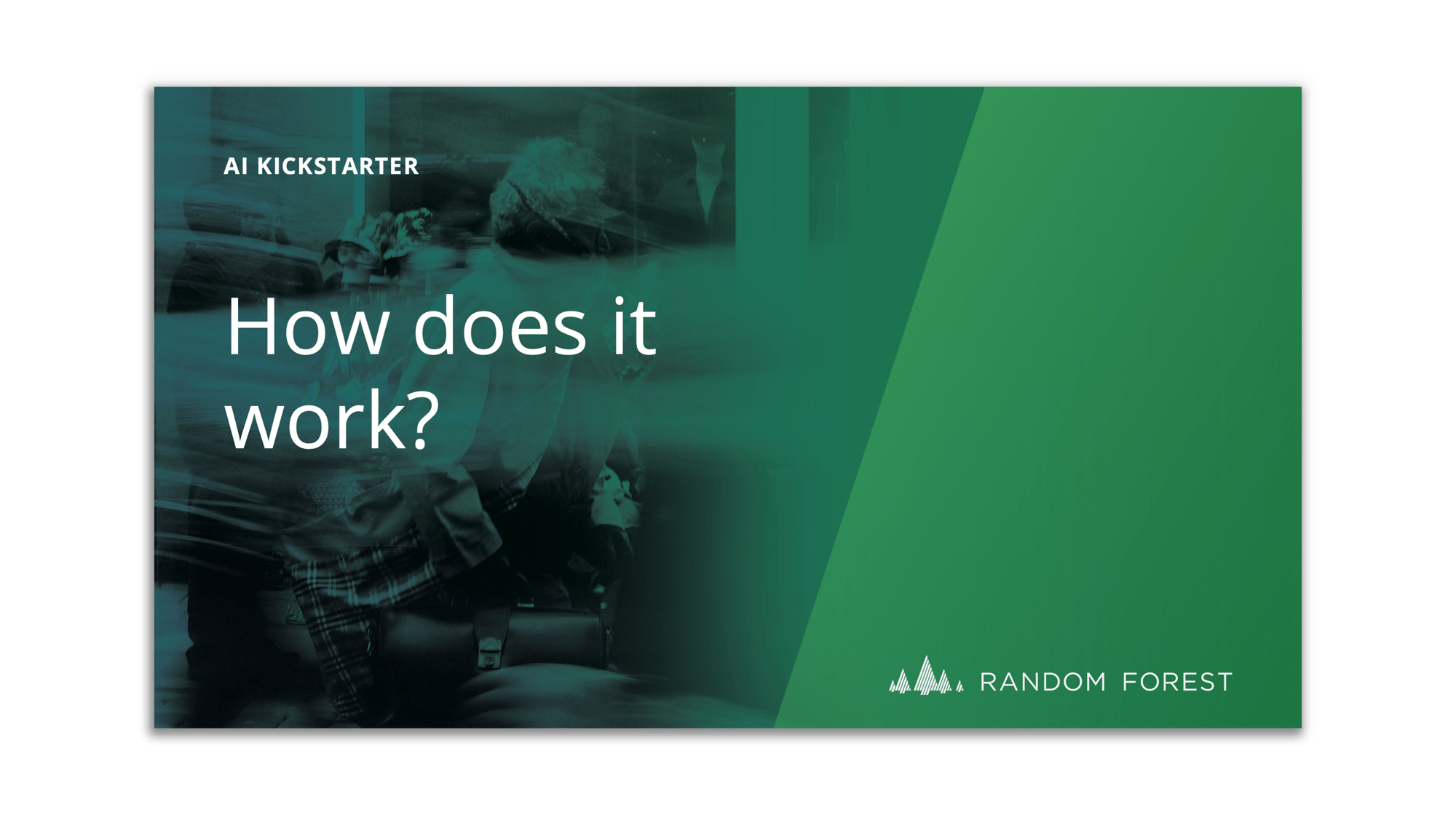 AI KICKSTARTER

How does it work?

RANDOM FOREST